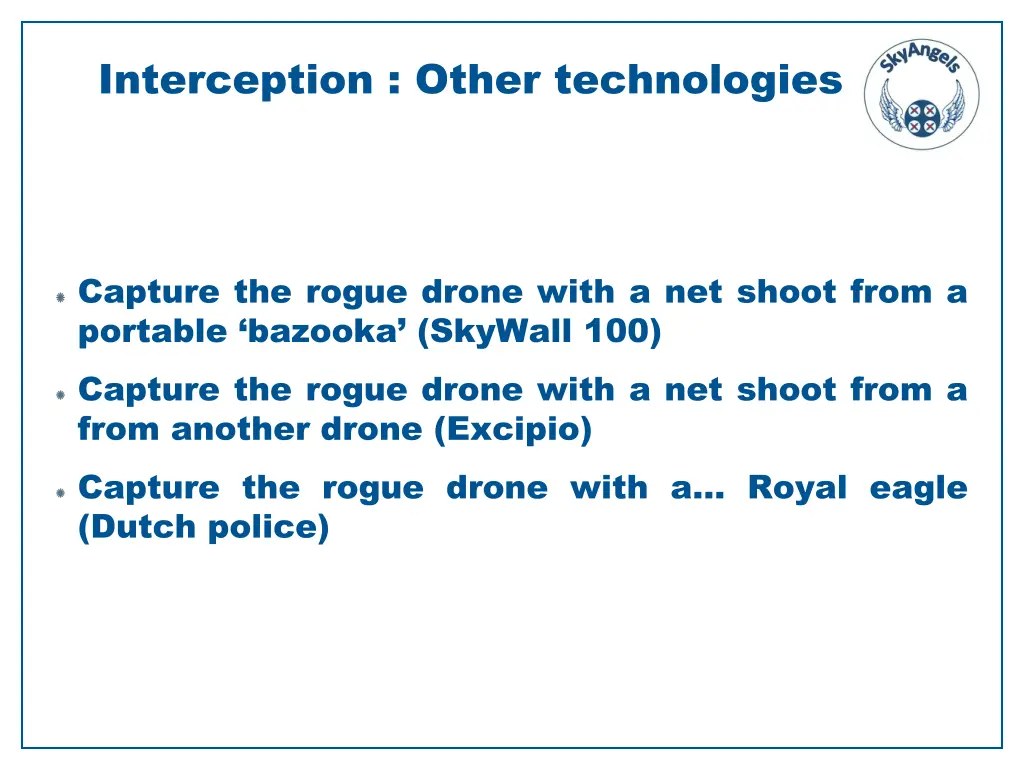 Interception : Other technologies

SkyAngels

Capture the rogue drone with a net shoot from a portable ‘bazooka’ (SkyWall 100)

Capture the rogue drone with a net shoot from a from another drone (Excipio)

Capture the rogue drone with a… Royal eagle (Dutch police)